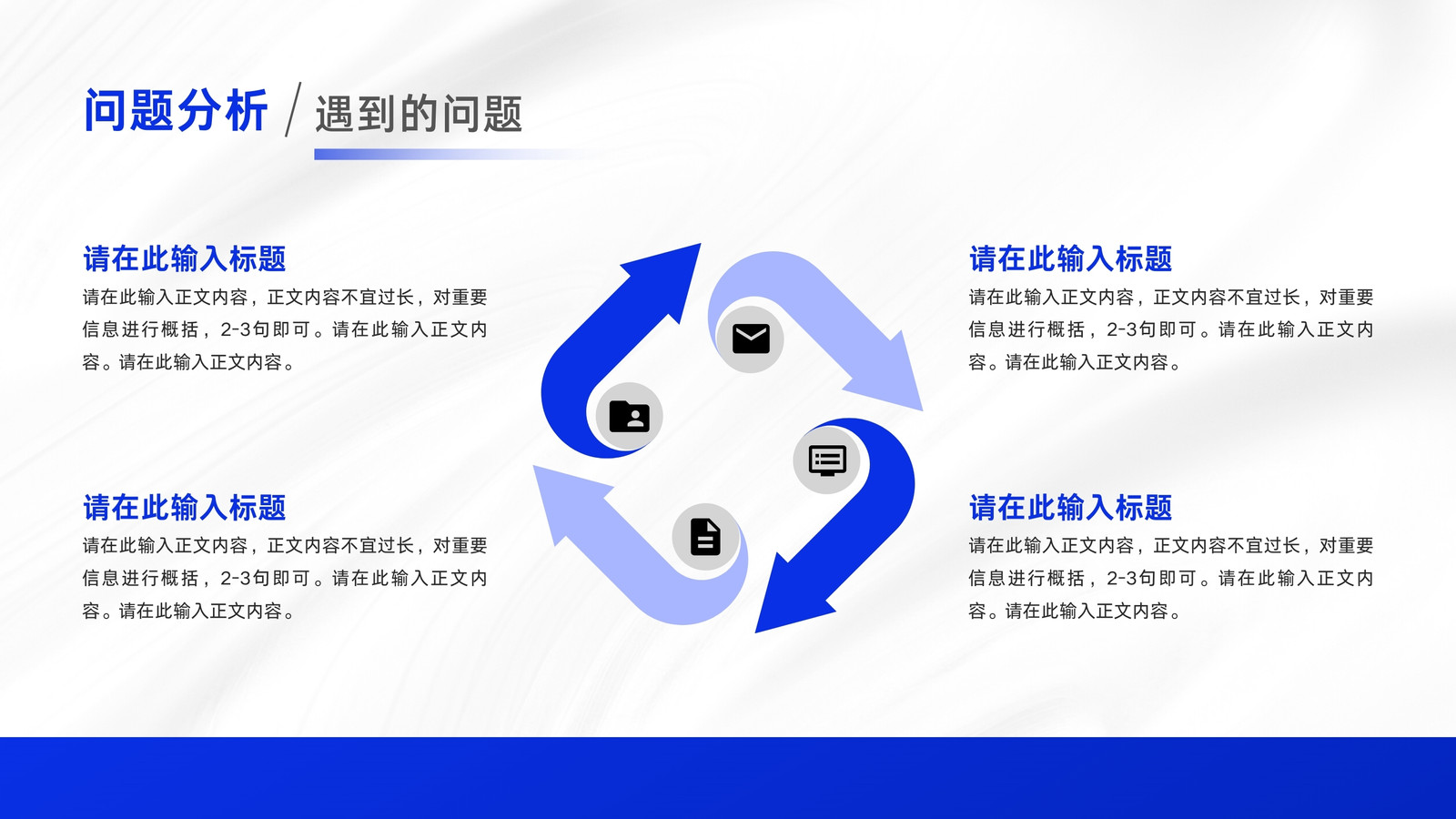 问题分析 / 遇到的问题

请在此输入标题
请在此输入正文内容，正文内容不宜过长，对重要信息进行概括，2-3句即可。请在此输入正文内容。请在此输入正文内容。

请在此输入标题
请在此输入正文内容，正文内容不宜过长，对重要信息进行概括，2-3句即可。请在此输入正文内容。请在此输入正文内容。

请在此输入标题
请在此输入正文内容，正文内容不宜过长，对重要信息进行概括，2-3句即可。请在此输入正文内容。请在此输入正文内容。

请在此输入标题
请在此输入正文内容，正文内容不宜过长，对重要信息进行概括，2-3句即可。请在此输入正文内容。请在此输入正文内容。